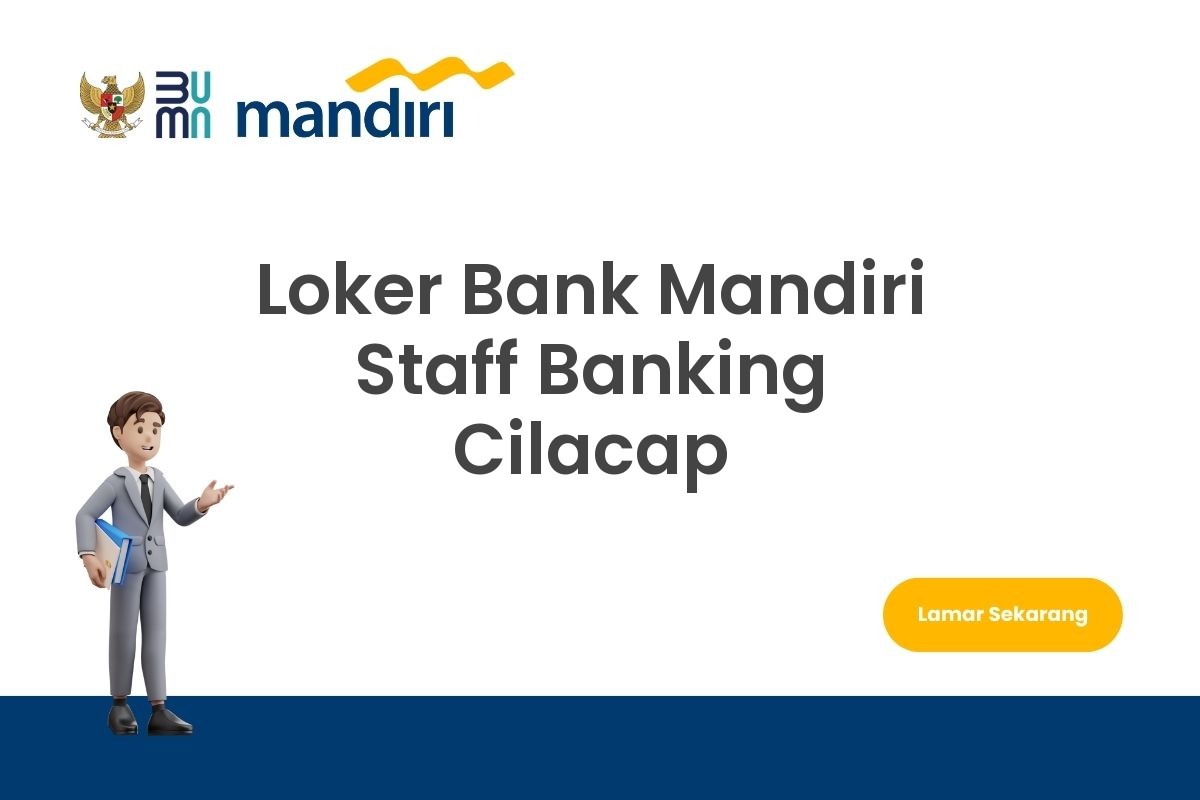 BUMN mandiri

Loker Bank Mandiri Staff Banking Cilacap

Lamar Sekarang